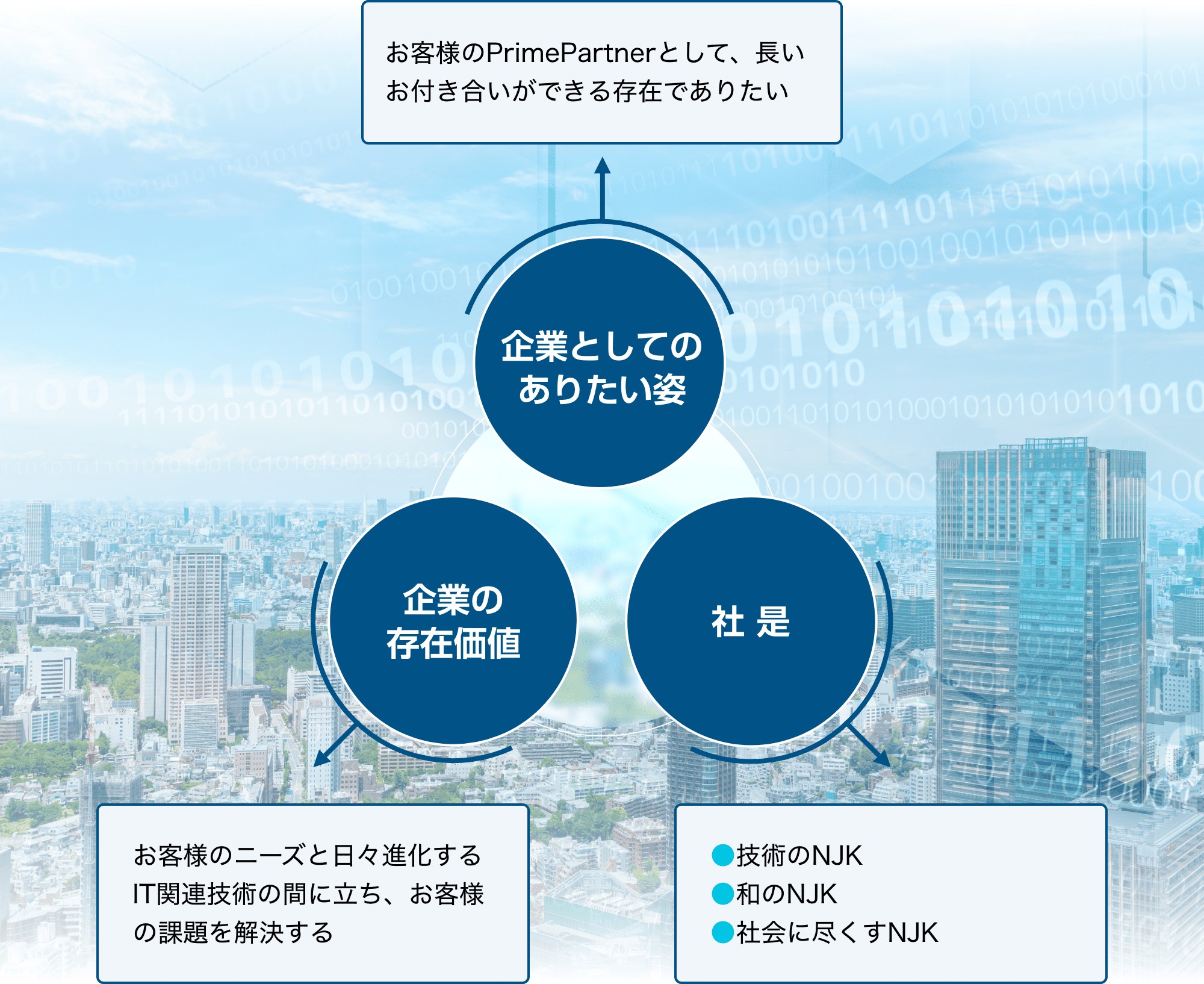 お客様のPrimePartnerとして、長いお付き合いができる存在でありたい

企業としてのありたい姿

企業の存在価値

社 是

お客様のニーズと日々進化するIT関連技術の間に立ち、お客様の課題を解決する

●技術のNJK
●和のNJK
●社会に尽くすNJK